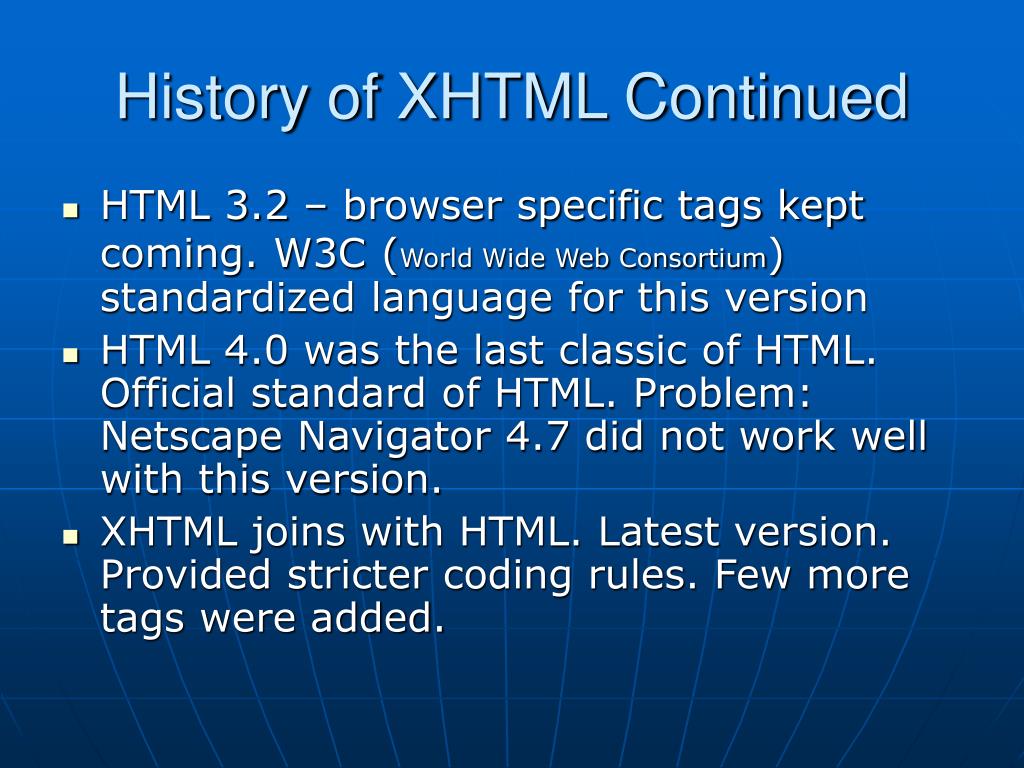 History of XHTML Continued

- HTML 3.2 – browser specific tags kept coming. W3C (World Wide Web Consortium) standardized language for this version
- HTML 4.0 was the last classic of HTML. Official standard of HTML. Problem: Netscape Navigator 4.7 did not work well with this version.
- XHTML joins with HTML. Latest version. Provided stricter coding rules. Few more tags were added.